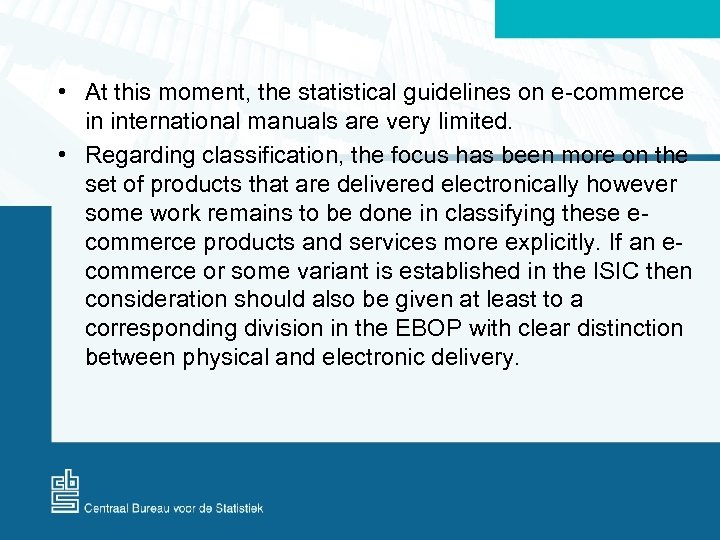 • At this moment, the statistical guidelines on e-commerce in international manuals are very limited.

• Regarding classification, the focus has been more on the set of products that are delivered electronically however some work remains to be done in classifying these e-commerce products and services more explicitly. If an e-commerce or some variant is established in the ISIC then consideration should also be given at least to a corresponding division in the EBOP with clear distinction between physical and electronic delivery.

cbs
Centraal Bureau voor de Statistiek